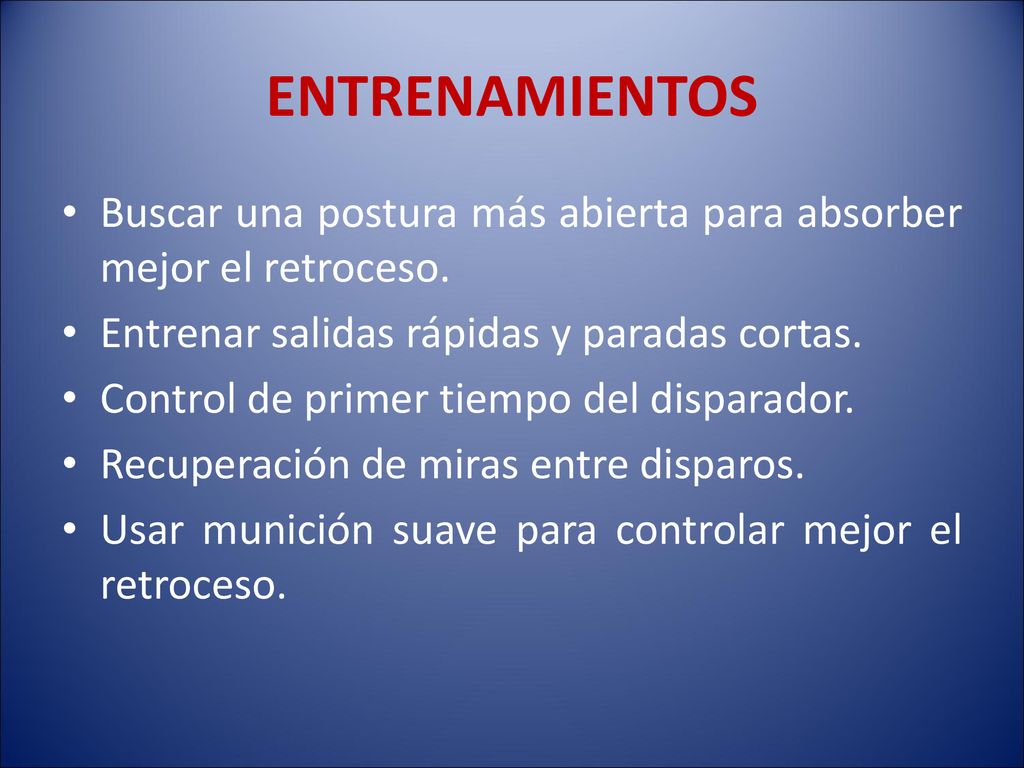 ENTRENAMIENTOS

• Buscar una postura más abierta para absorber mejor el retroceso.
• Entrenar salidas rápidas y paradas cortas.
• Control de primer tiempo del disparador.
• Recuperación de miras entre disparos.
• Usar munición suave para controlar mejor el retroceso.